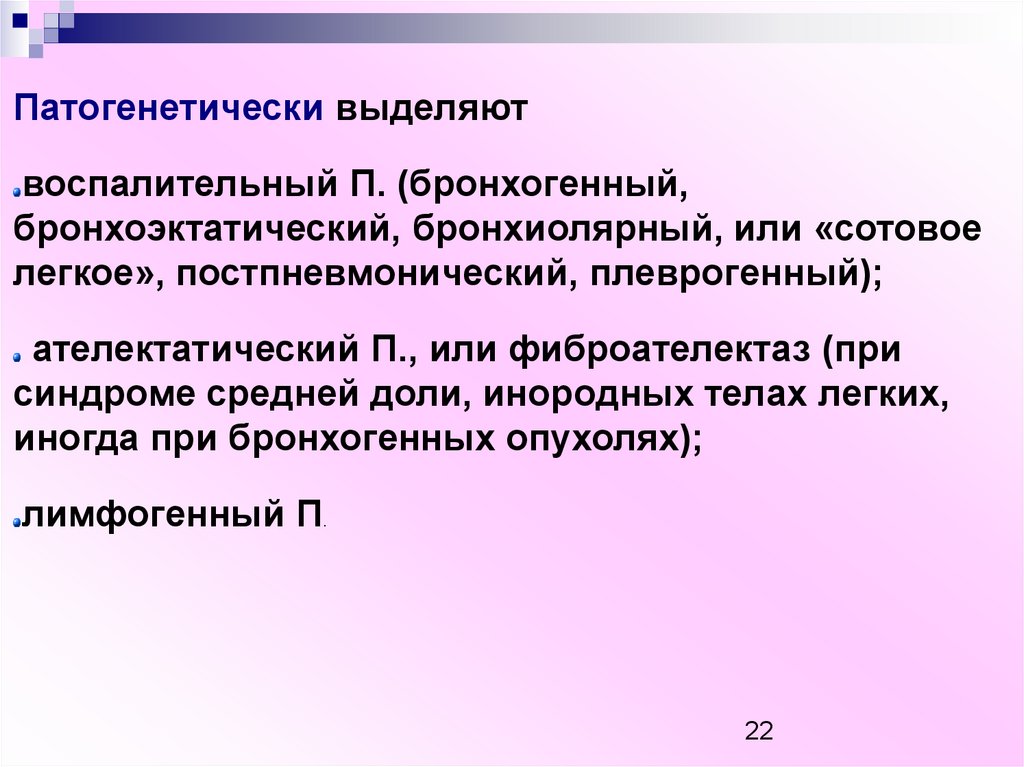 Патогенетически выделяют

воспалительный П. (бронхогенный, бронхоэктатический, бронхиолярный, или «сотовое легкое», постпневмонический, плеврогенный);

ателектатический П., или фиброателектаз (при синдроме средней доли, инородных телах легких, иногда при бронхогенных опухолях);

лимфогенный П.

22